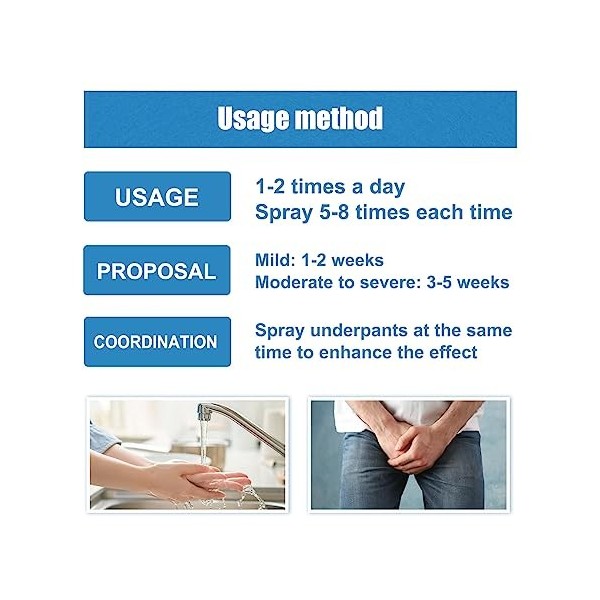 Usage method

USAGE

1-2 times a day
Spray 5-8 times each time

PROPOSAL

Mild: 1-2 weeks
Moderate to severe: 3-5 weeks

COORDINATION

Spray underpants at the same time to enhance the effect